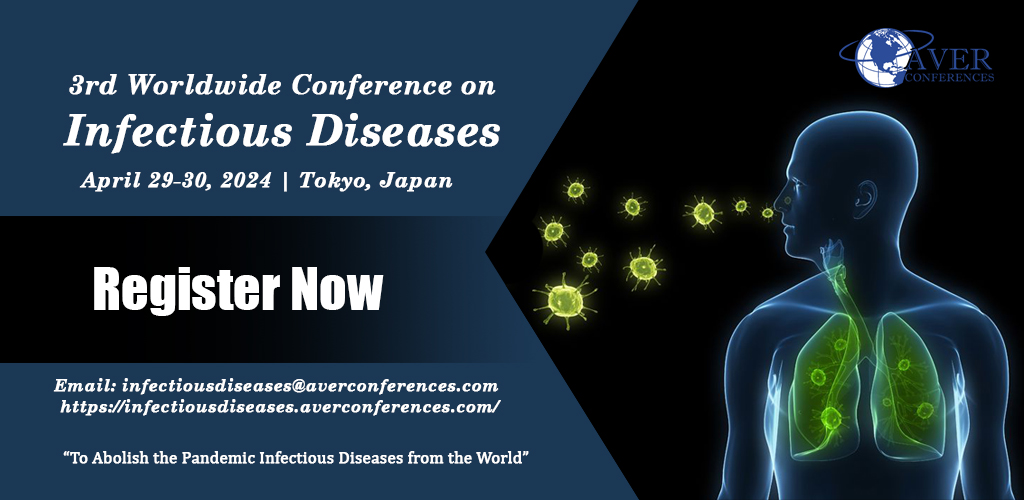 AVER CONFERENCES

3rd Worldwide Conference on
Infectious Diseases
April 29-30, 2024 | Tokyo, Japan

Register Now

Email: infectiousdiseases@averconferences.com
https://infectiousdiseases.averconferences.com/

"To Abolish the Pandemic Infectious Diseases from the World"